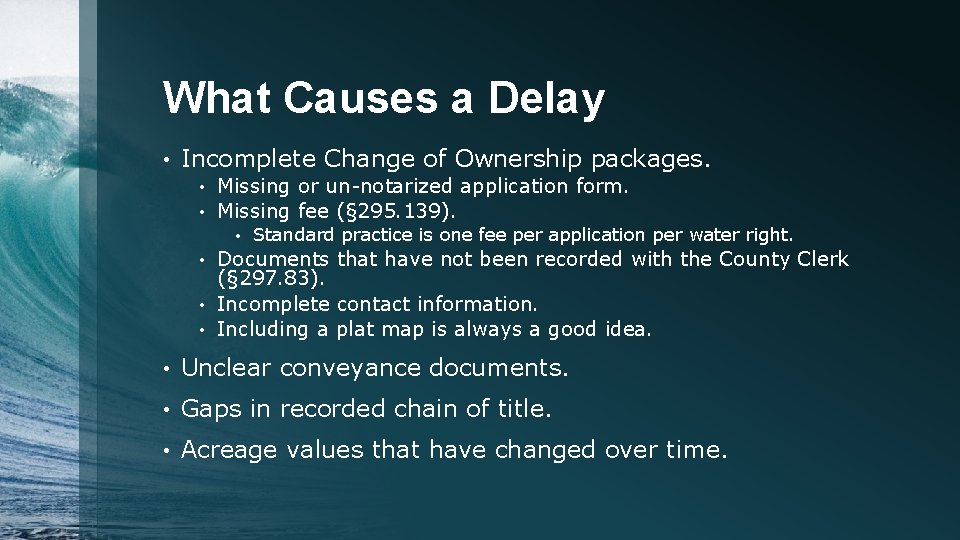 What Causes a Delay

• Incomplete Change of Ownership packages.
  • Missing or un-notarized application form.
  • Missing fee (§295.139).
    • Standard practice is one fee per application per water right.
  • Documents that have not been recorded with the County Clerk (§297.83).
  • Incomplete contact information.
  • Including a plat map is always a good idea.
• Unclear conveyance documents.
• Gaps in recorded chain of title.
• Acreage values that have changed over time.